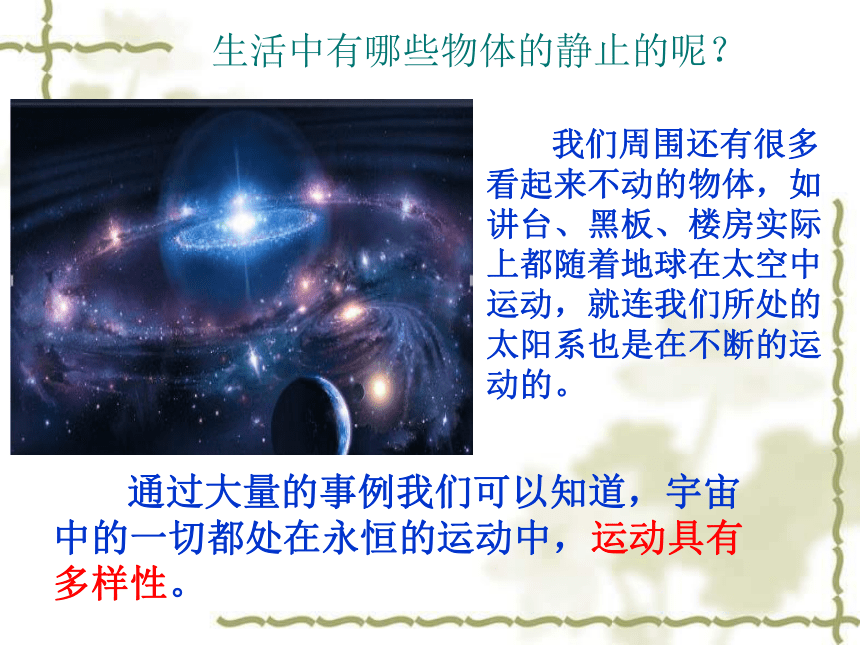 生活中有哪些物体的静止的呢？

我们周围还有很多看起来不动的物体，如讲台、黑板、楼房实际上都随着地球在太空中运动，就连我们所处的太阳系也是在不断的运动的。

通过大量的事例我们可以知道，宇宙中的一切都处在永恒的运动中，运动具有多样性。